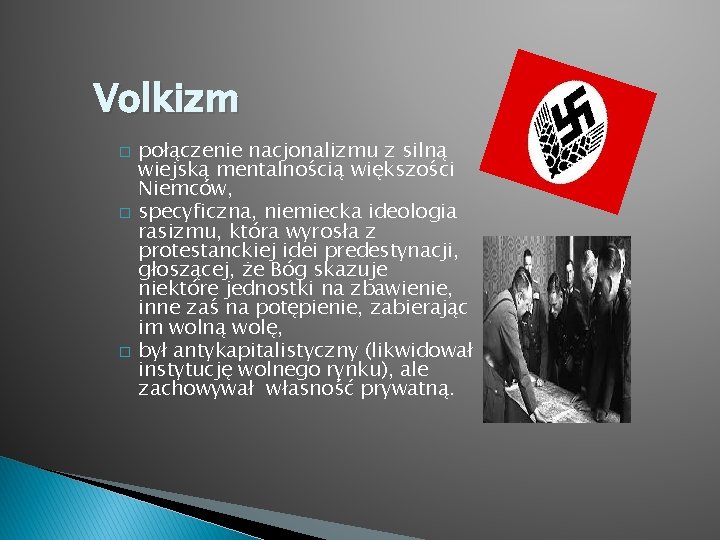 Volkizm

□ połączenie nacjonalizmu z silną wiejską mentalnością większości Niemców,
□ specyficzna, niemiecka ideologia rasizmu, która wyrosła z protestanckiej idei predestynacji, głoszącej, że Bóg skazuje niektóre jednostki na zbawienie, inne zaś na potępienie, zabierając im wolną wolę,
□ był antykapitalistyczny (likwidował instytucję wolnego rynku), ale zachowywał  własność prywatną.